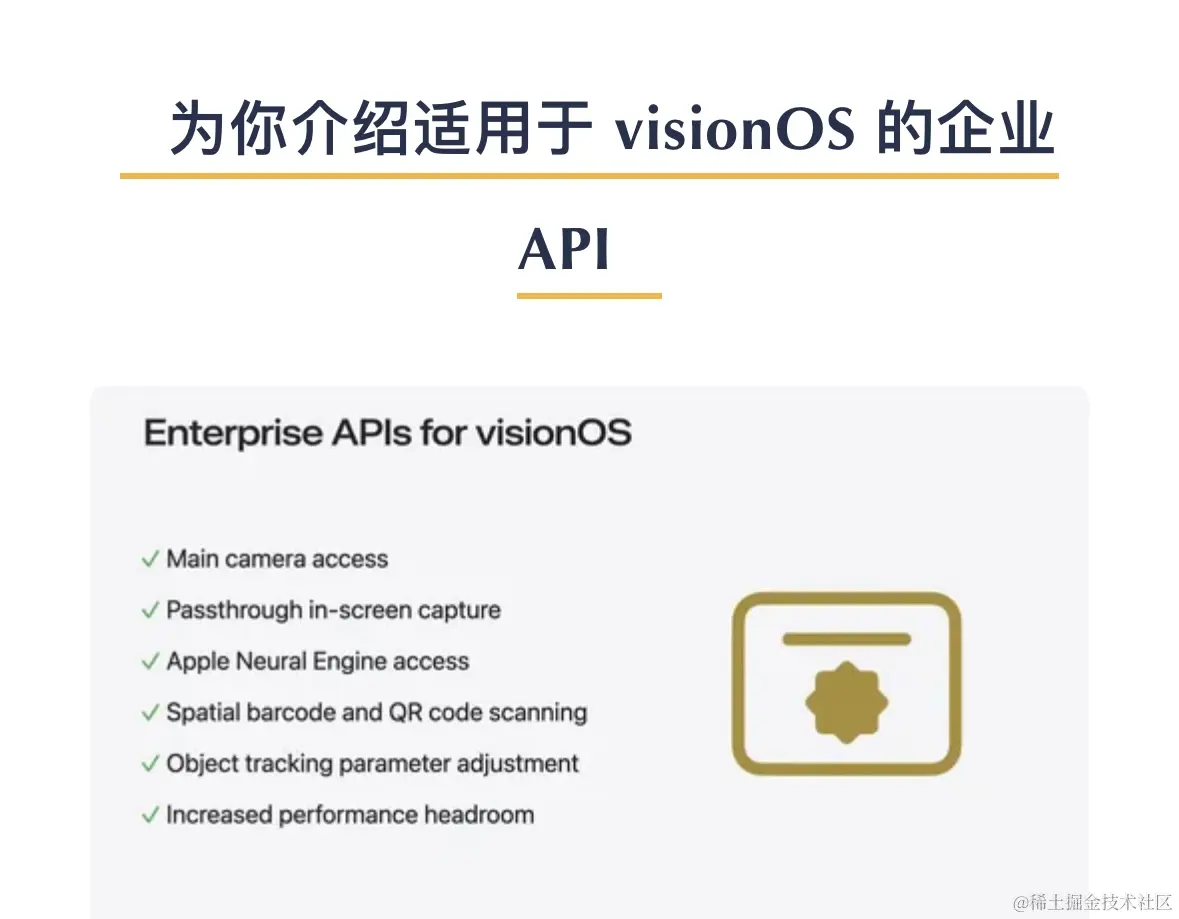 为你介绍适用于 visionOS 的企业 API

Enterprise APIs for visionOS

✓ Main camera access
✓ Passthrough in-screen capture
✓ Apple Neural Engine access
✓ Spatial barcode and QR code scanning
✓ Object tracking parameter adjustment
✓ Increased performance headroom

@稀土掘金技术社区